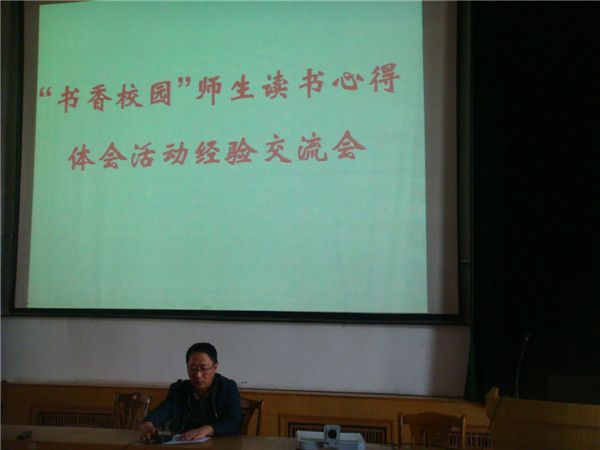 “书香校园”师生读书心得
体会活动经验交流会